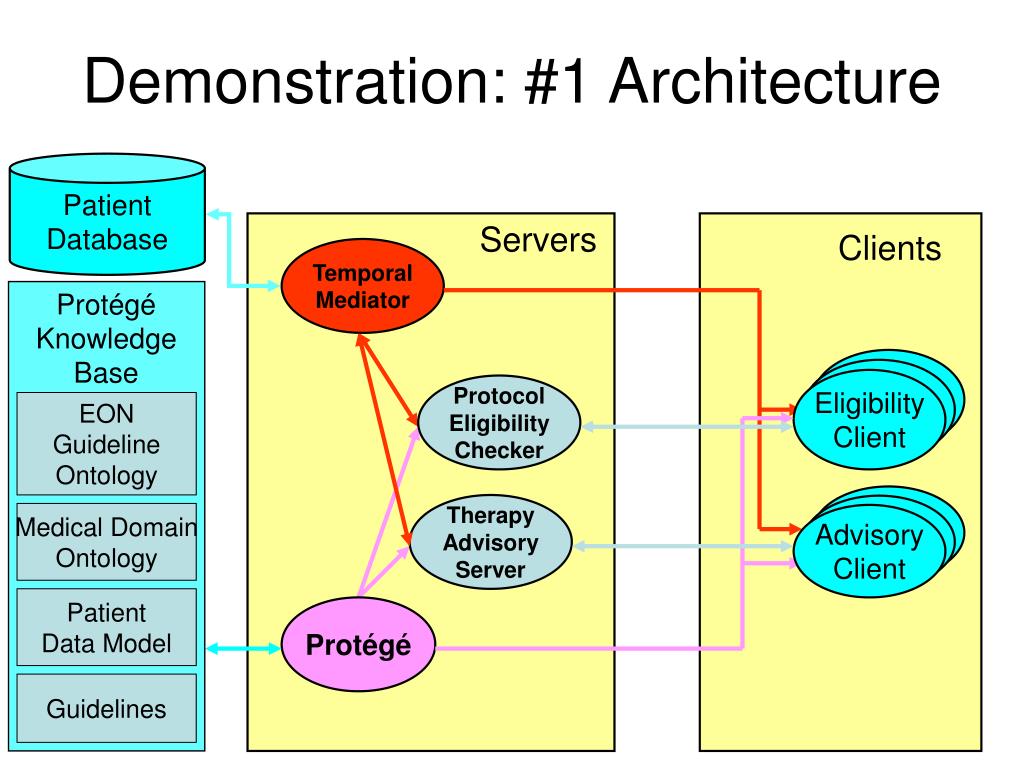 Demonstration: #1 Architecture

Patient Database

Protégé Knowledge Base

EON Guideline Ontology

Medical Domain Ontology

Patient Data Model

Guidelines

Servers

Temporal Mediator

Protocol Eligibility Checker

Therapy Advisory Server

Protégé

Clients

Eligibility Client

Advisory Client